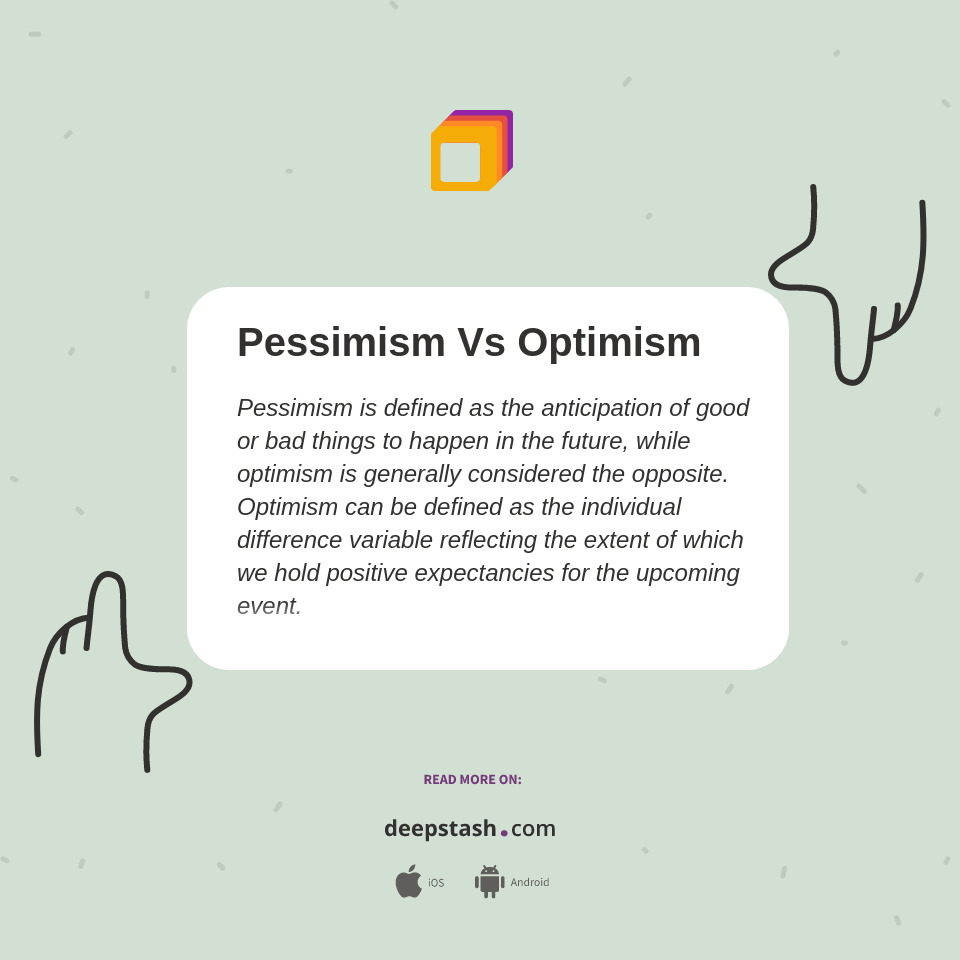 Pessimism Vs Optimism

Pessimism is defined as the anticipation of good or bad things to happen in the future, while optimism is generally considered the opposite. Optimism can be defined as the individual difference variable reflecting the extent of which we hold positive expectancies for the upcoming event.

READ MORE ON:

deepstash.com

iOS Android